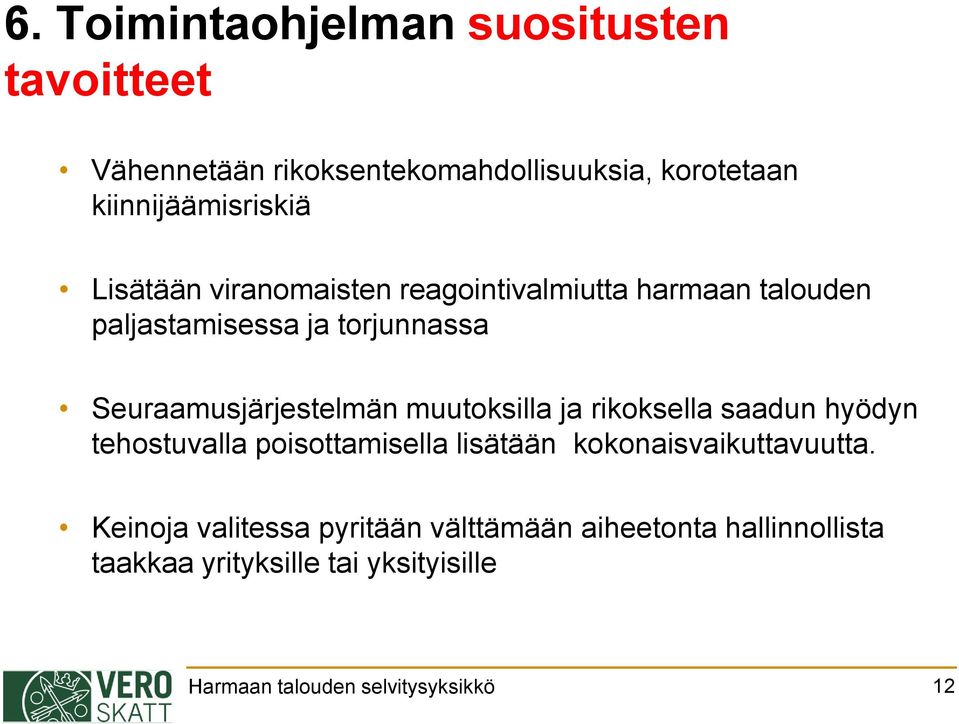 6. Toimintaohjelman suositusten tavoitteet

• Vähennetään rikoksentekomahdollisuuksia, korotetaan kiinnijäämisriskiä

• Lisätään viranomaisten reagointivalmiutta harmaan talouden paljastamisessa ja torjunnassa

• Seuraamusjärjestelmän muutoksilla ja rikoksella saadun hyödyn tehostuvalla poisottamisella lisätään kokonaisvaikuttavuutta.

• Keinoja valitessa pyritään välttämään aiheetonta hallinnollista taakkaa yrityksille tai yksityisille

VERO SKATT

Harmaan talouden selvitysyksikkö

12